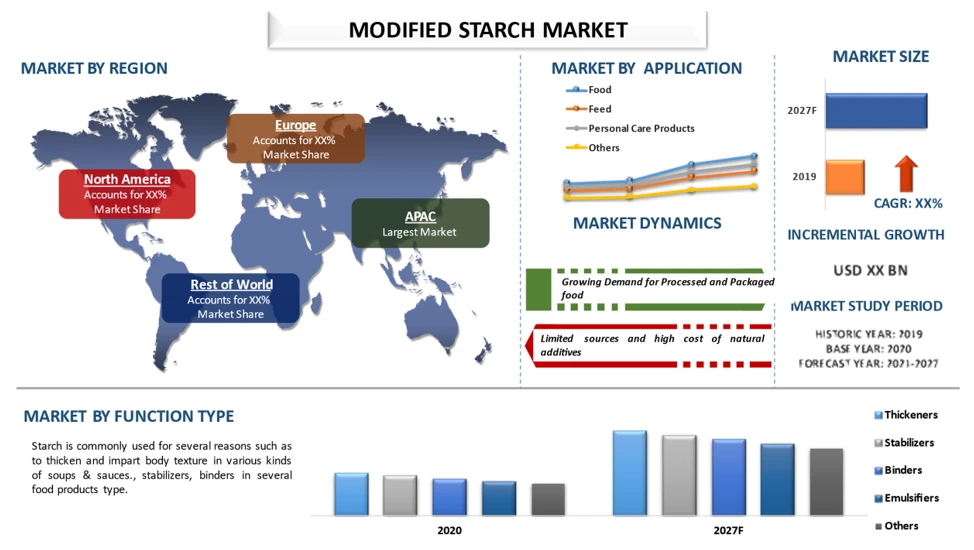 MODIFIED STARCH MARKET

MARKET BY REGION

Europe
Accounts for XX% Market Share

North America
Accounts for XX% Market Share

APAC
Largest Market

Rest of World
Accounts for XX% Market Share

MARKET BY APPLICATION

Food
Feed
Personal Care Products
Others

MARKET DYNAMICS

Growing Demand for Processed and Packaged food

Limited sources and high cost of natural additives

MARKET SIZE

2027F

2019

CAGR: XX%

INCREMENTAL GROWTH

USD XX BN

MARKET STUDY PERIOD

HISTORIC YEAR: 2019
BASE YEAR: 2020
FORECAST YEAR: 2021-2027

MARKET BY FUNCTION TYPE

Starch is commonly used for several reasons such as to thicken and impart body texture in various kinds of soups & sauces., stabilizers, binders in several food products type.

2020

2027F

Thickeners
Stabilizers
Binders
Emulsifiers
Others